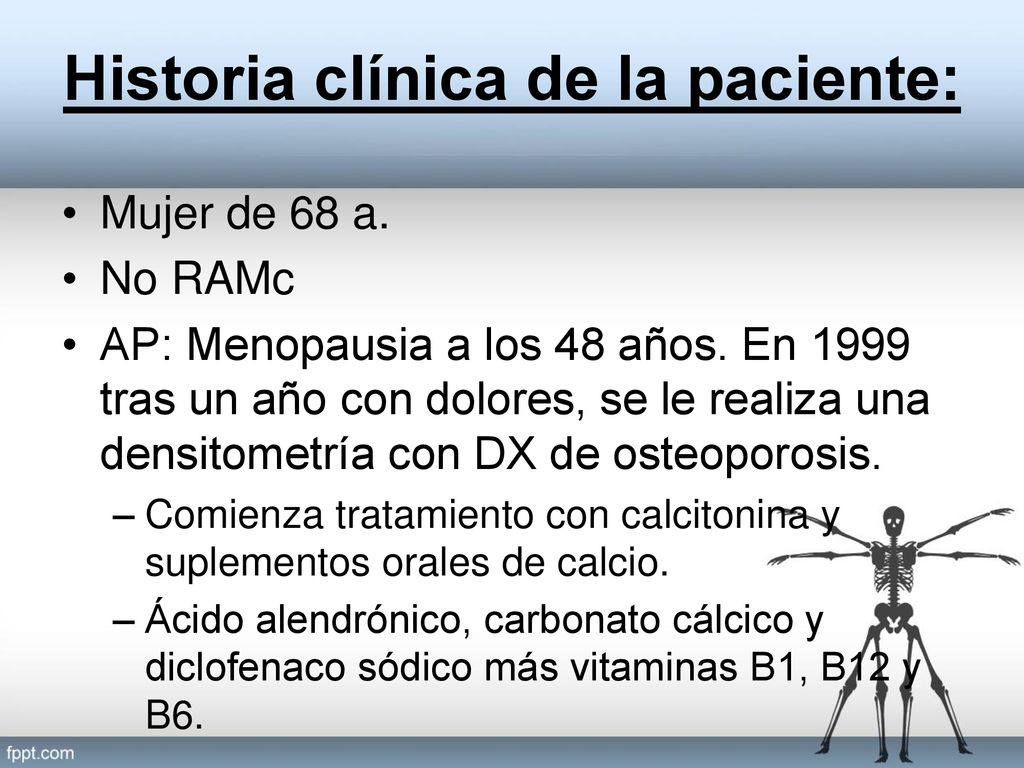 Historia clínica de la paciente:

• Mujer de 68 a.
• No RAMc
• AP: Menopausia a los 48 años. En 1999 tras un año con dolores, se le realiza una densitometría con DX de osteoporosis.
– Comienza tratamiento con calcitonina y suplementos orales de calcio.
– Ácido alendrónico, carbonato cálcico y diclofenaco sódico más vitaminas B1, B12 y B6.

fppt.com